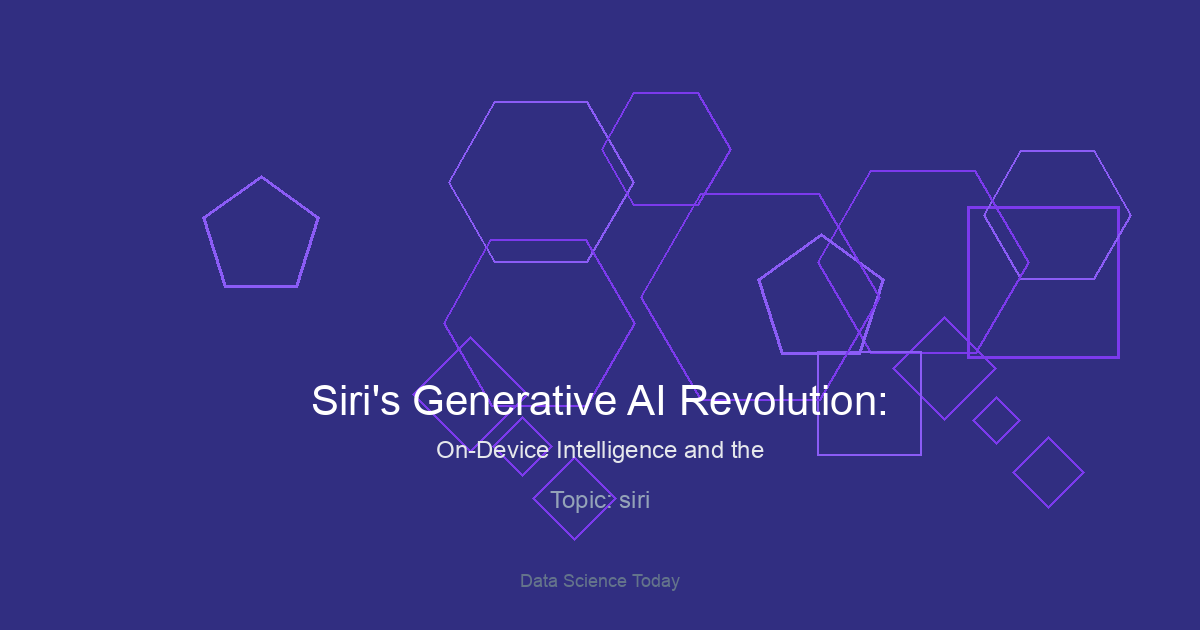 Siri's Generative AI Revolution:

On-Device Intelligence and the

Topic: siri

Data Science Today